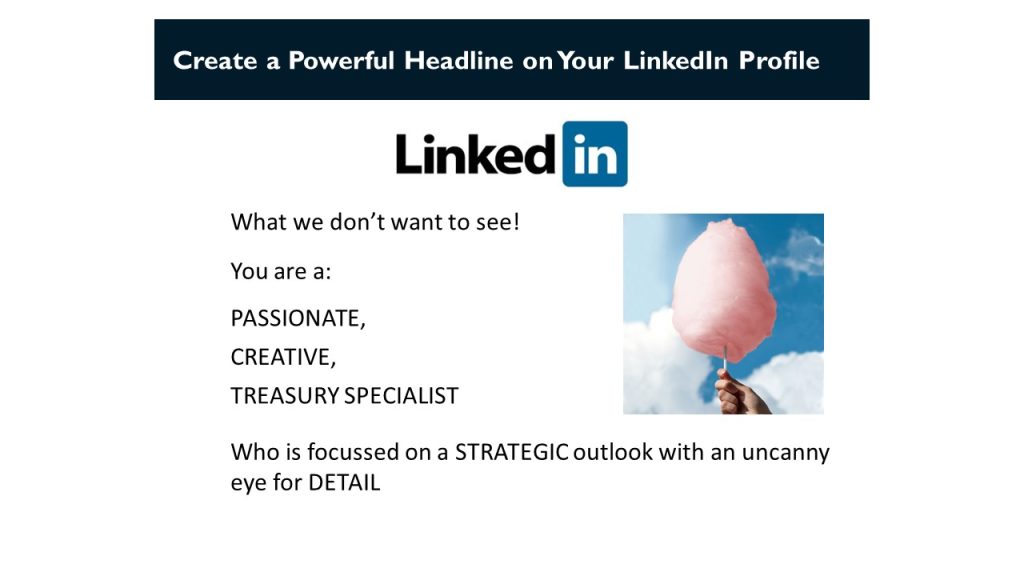 Create a Powerful Headline on Your LinkedIn Profile

Linked in

What we don't want to see!

You are a:

PASSIONATE,

CREATIVE,

TREASURY SPECIALIST

Who is focussed on a STRATEGIC outlook with an uncanny eye for DETAIL